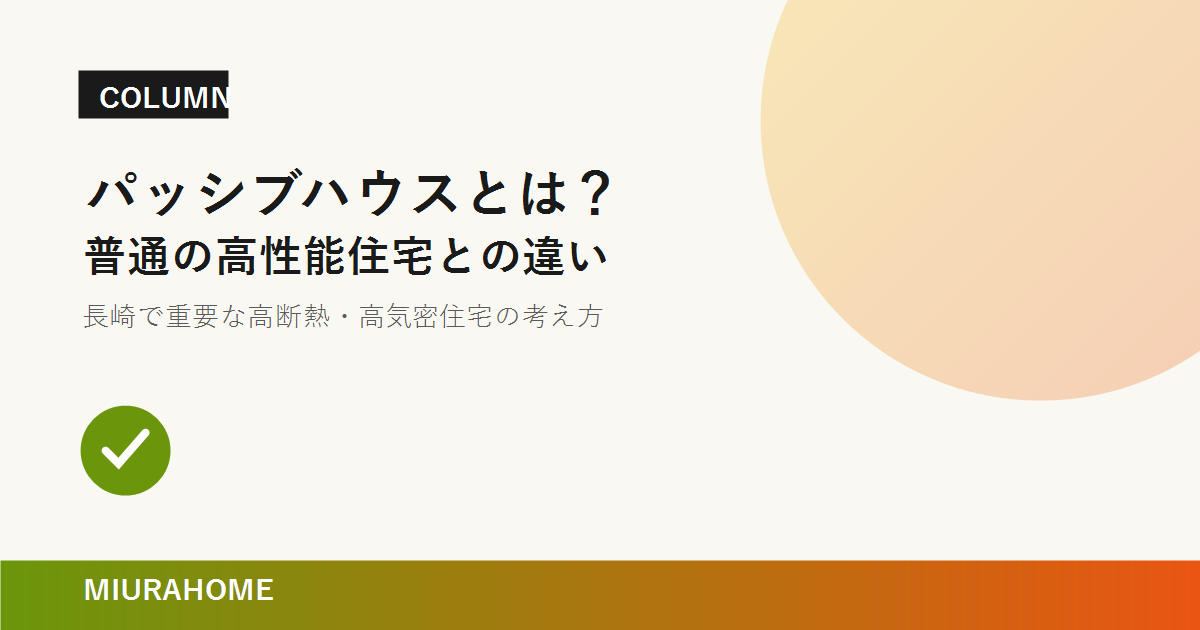 COLUMN

パッシブハウスとは？
普通の高性能住宅との違い

長崎で重要な高断熱・高気密住宅の考え方

MIURAHOME